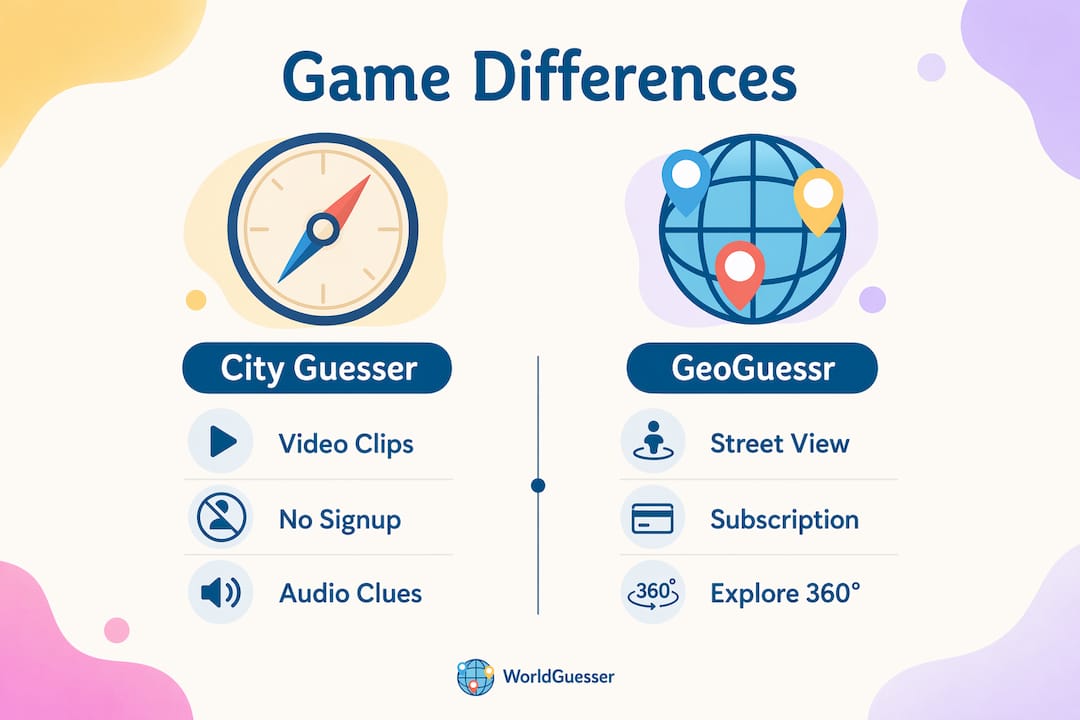 Game Differences

City Guesser

Video Clips

No Signup

Audio Clues

GeoGuessr

Street View

Subscription

360°

Explore 360°

WorldGuesser